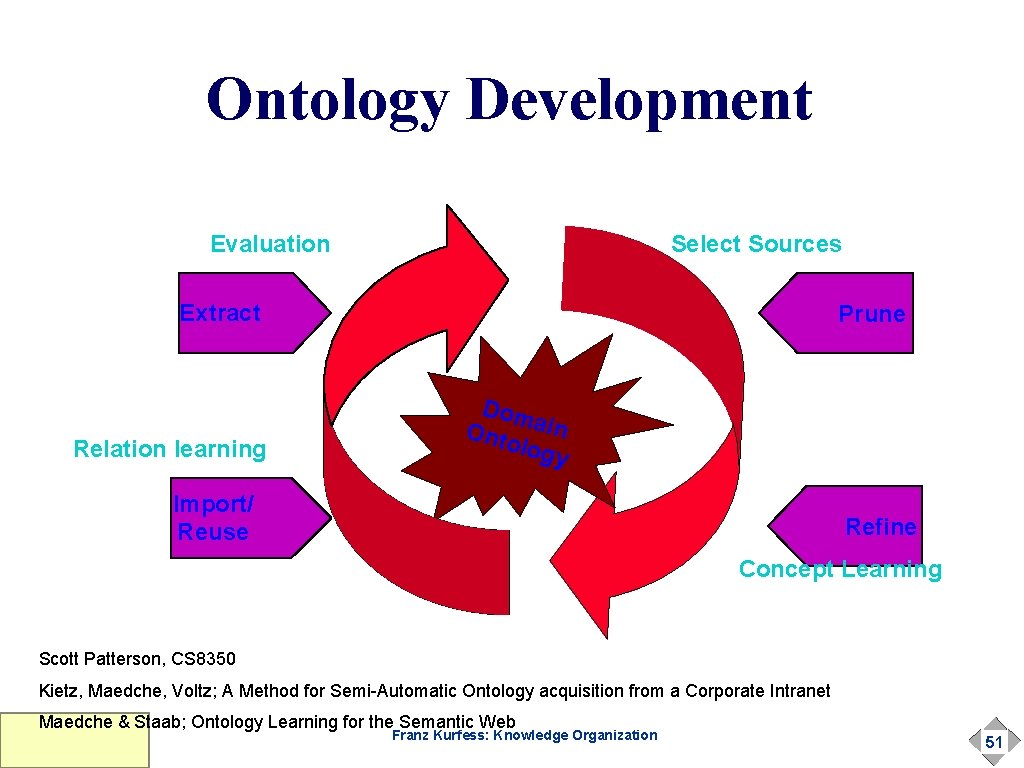 Ontology Development

Evaluation

Select Sources

Extract

Prune

Domain Ontology

Relation learning

Import/ Reuse

Refine

Concept Learning

Scott Patterson, CS8350

Kietz, Maedche, Voltz; A Method for Semi-Automatic Ontology acquisition from a Corporate Intranet

Maedche & Staab; Ontology Learning for the Semantic Web

Franz Kurfess: Knowledge Organization

51